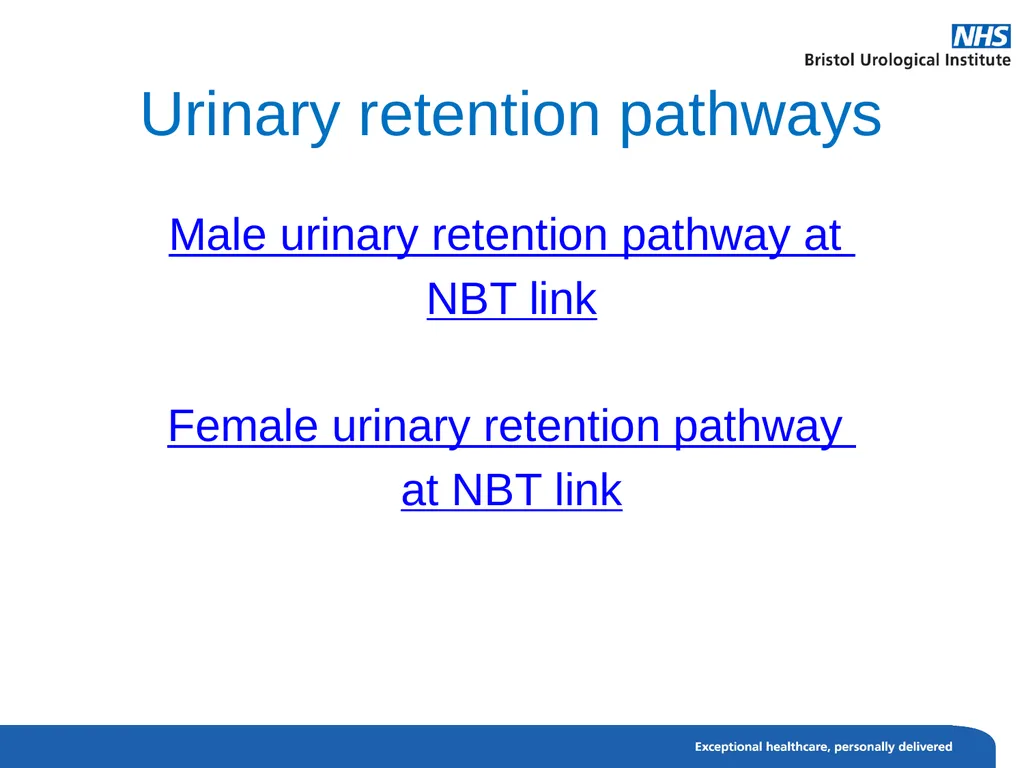 NHS
Bristol Urological Institute

Urinary retention pathways

Male urinary retention pathway at NBT link

Female urinary retention pathway at NBT link

Exceptional healthcare, personally delivered